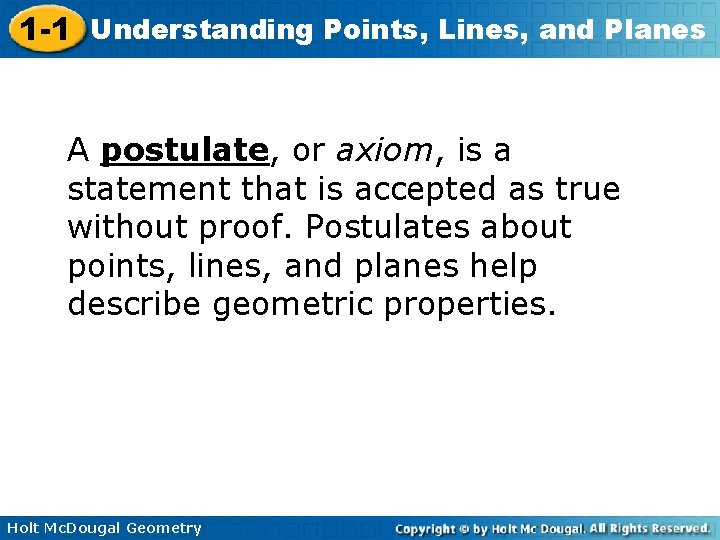 1-1 Understanding Points, Lines, and Planes

A postulate, or axiom, is a statement that is accepted as true without proof. Postulates about points, lines, and planes help describe geometric properties.

Holt McDougal Geometry

Copyright © by Holt Mc Dougal. All Rights Reserved.